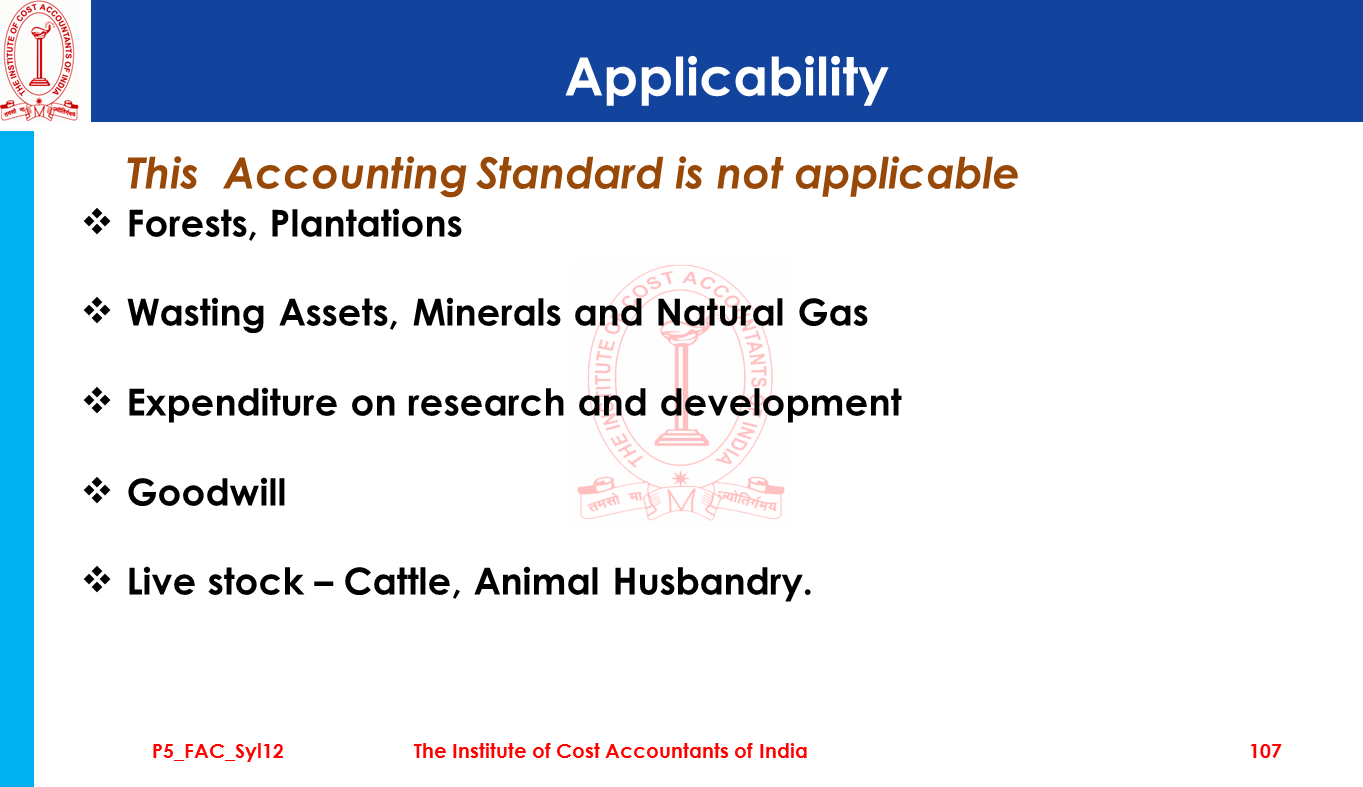 THE INSTITUTE OF COST ACCOUNTANTS OF INDIA
तमसो मा ज्योतिर्गमय

Applicability

This Accounting Standard is not applicable

❖ Forests, Plantations

❖ Wasting Assets, Minerals and Natural Gas

❖ Expenditure on research and development

❖ Goodwill

❖ Live stock – Cattle, Animal Husbandry.

THE INSTITUTE OF COST ACCOUNTANTS OF INDIA
तमसो मा ज्योतिर्गमय

P5_FAC_Syl12 The Institute of Cost Accountants of India 107